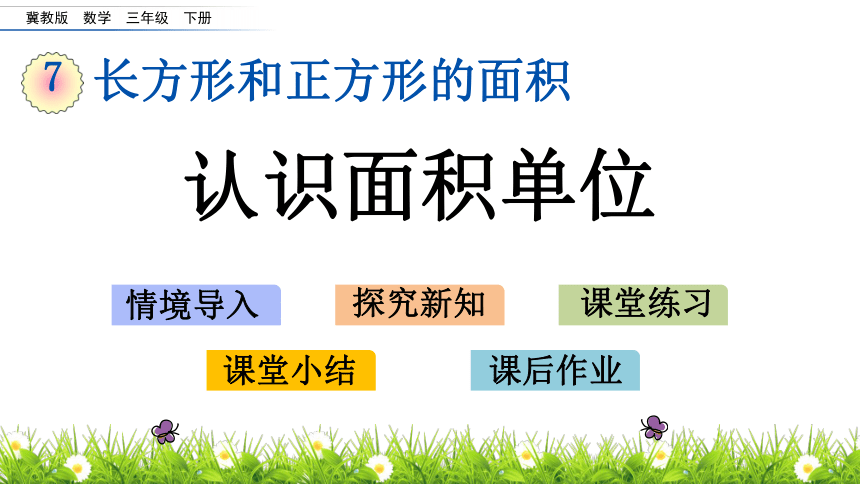 冀教版 数学 三年级 下册

7 长方形和正方形的面积

认识面积单位

情境导入

探究新知

课堂练习

课堂小结

课后作业